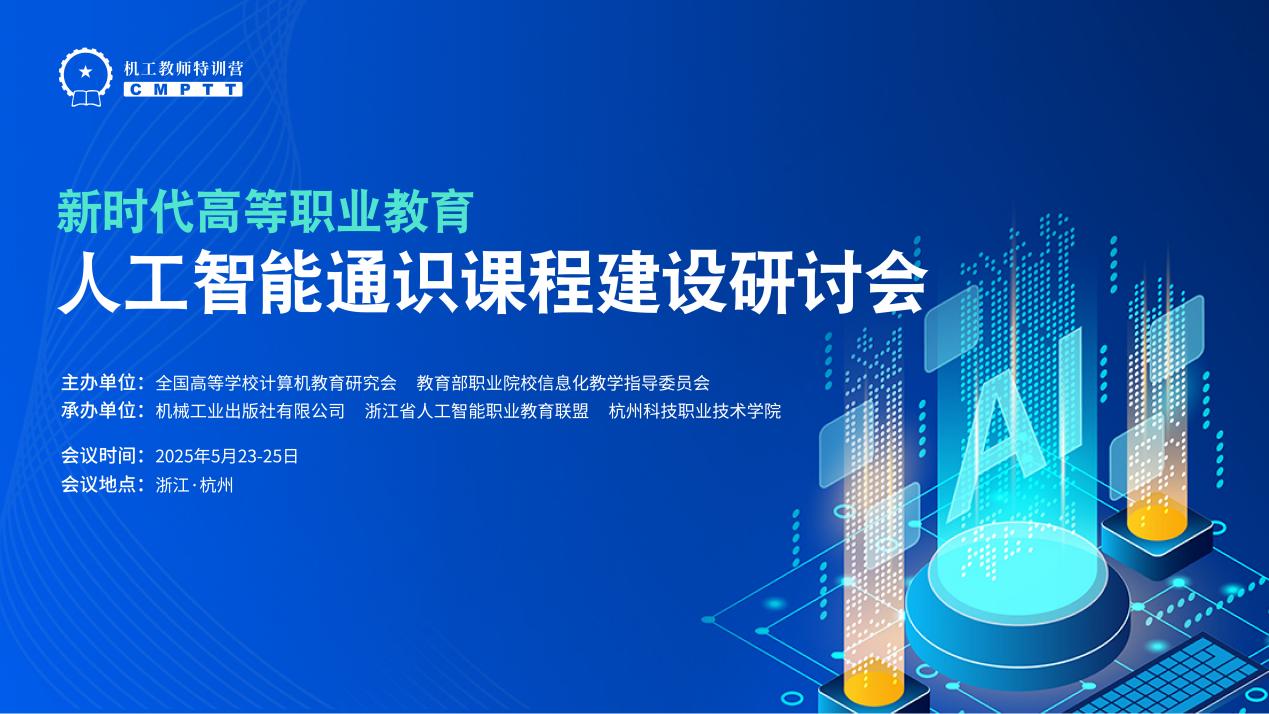 机工教师特训营
CMPTT

新时代高等职业教育
人工智能通识课程建设研讨会

主办单位：全国高等学校计算机教育研究会　教育部职业院校信息化教学指导委员会
承办单位：机械工业出版社有限公司　浙江省人工智能职业教育联盟　杭州科技职业技术学院

会议时间：2025年5月23-25日
会议地点：浙江·杭州

AI